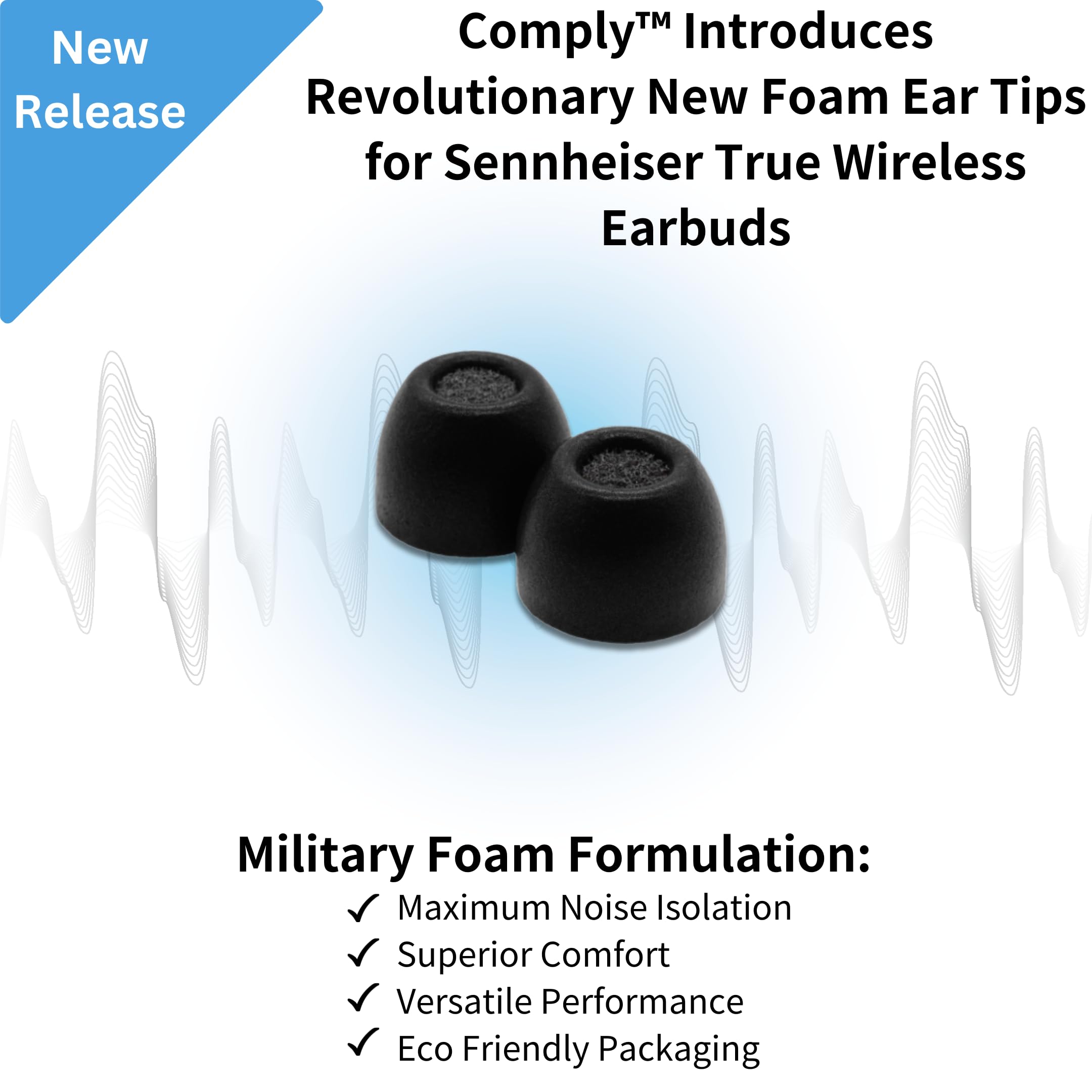 New Release

Comply™ Introduces Revolutionary New Foam Ear Tips for Sennheiser True Wireless Earbuds

Military Foam Formulation:
✓ Maximum Noise Isolation
✓ Superior Comfort
✓ Versatile Performance
✓ Eco Friendly Packaging